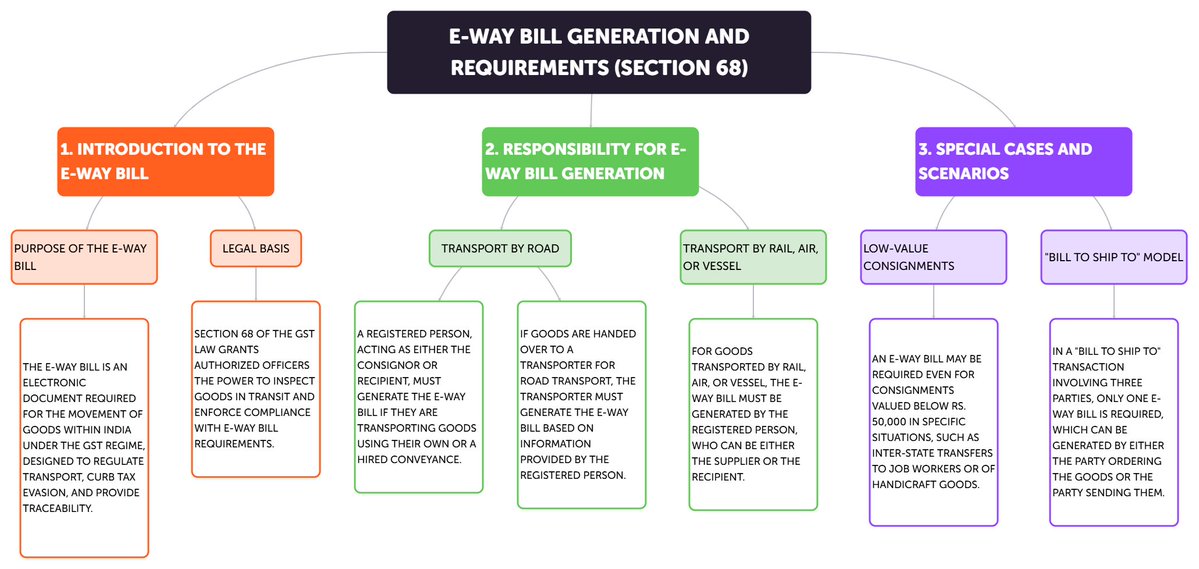 E-WAY BILL GENERATION AND REQUIREMENTS (SECTION 68)

1. INTRODUCTION TO THE E-WAY BILL

PURPOSE OF THE E-WAY BILL

THE E-WAY BILL IS AN ELECTRONIC DOCUMENT REQUIRED FOR THE MOVEMENT OF GOODS WITHIN INDIA UNDER THE GST REGIME, DESIGNED TO REGULATE TRANSPORT, CURB TAX EVASION, AND PROVIDE TRACEABILITY.

LEGAL BASIS

SECTION 68 OF THE GST LAW GRANTS AUTHORIZED OFFICERS THE POWER TO INSPECT GOODS IN TRANSIT AND ENFORCE COMPLIANCE WITH E-WAY BILL REQUIREMENTS.

2. RESPONSIBILITY FOR E-WAY BILL GENERATION

TRANSPORT BY ROAD

A REGISTERED PERSON, ACTING AS EITHER THE CONSIGNOR OR RECIPIENT, MUST GENERATE THE E-WAY BILL IF THEY ARE TRANSPORTING GOODS USING THEIR OWN OR A HIRED CONVEYANCE.

IF GOODS ARE HANDED OVER TO A TRANSPORTER FOR ROAD TRANSPORT, THE TRANSPORTER MUST GENERATE THE E-WAY BILL BASED ON INFORMATION PROVIDED BY THE REGISTERED PERSON.

TRANSPORT BY RAIL, AIR, OR VESSEL

FOR GOODS TRANSPORTED BY RAIL, AIR, OR VESSEL, THE E-WAY BILL MUST BE GENERATED BY THE REGISTERED PERSON, WHO CAN BE EITHER THE SUPPLIER OR THE RECIPIENT.

3. SPECIAL CASES AND SCENARIOS

LOW-VALUE CONSIGNMENTS

AN E-WAY BILL MAY BE REQUIRED EVEN FOR CONSIGNMENTS VALUED BELOW RS. 50,000 IN SPECIFIC SITUATIONS, SUCH AS INTER-STATE TRANSFERS TO JOB WORKERS OR OF HANDICRAFT GOODS.

"BILL TO SHIP TO" MODEL

IN A "BILL TO SHIP TO" TRANSACTION INVOLVING THREE PARTIES, ONLY ONE E-WAY BILL IS REQUIRED, WHICH CAN BE GENERATED BY EITHER THE PARTY ORDERING THE GOODS OR THE PARTY SENDING THEM.